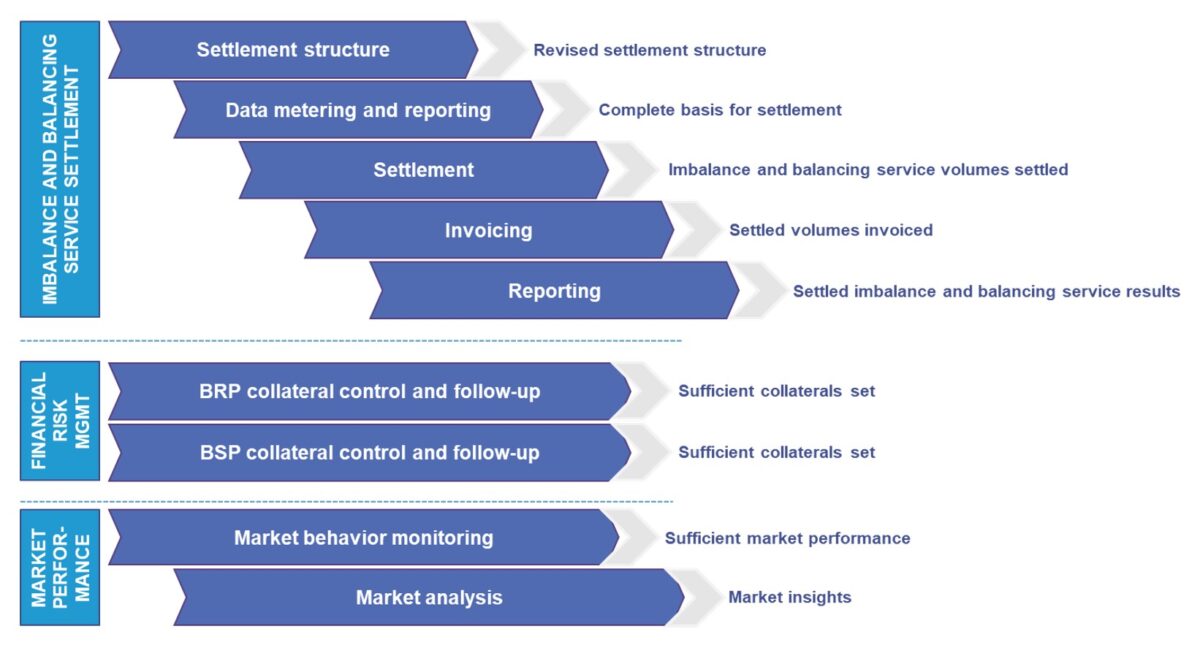 IMBALANCE AND BALANCING SERVICE SETTLEMENT

Settlement structure
Revised settlement structure

Data metering and reporting
Complete basis for settlement

Settlement
Imbalance and balancing service volumes settled

Invoicing
Settled volumes invoiced

Reporting
Settled imbalance and balancing service results

FINANCIAL RISK MGMT

BRP collateral control and follow-up
Sufficient collaterals set

BSP collateral control and follow-up
Sufficient collaterals set

MARKET PERFOR-MANCE

Market behavior monitoring
Sufficient market performance

Market analysis
Market insights